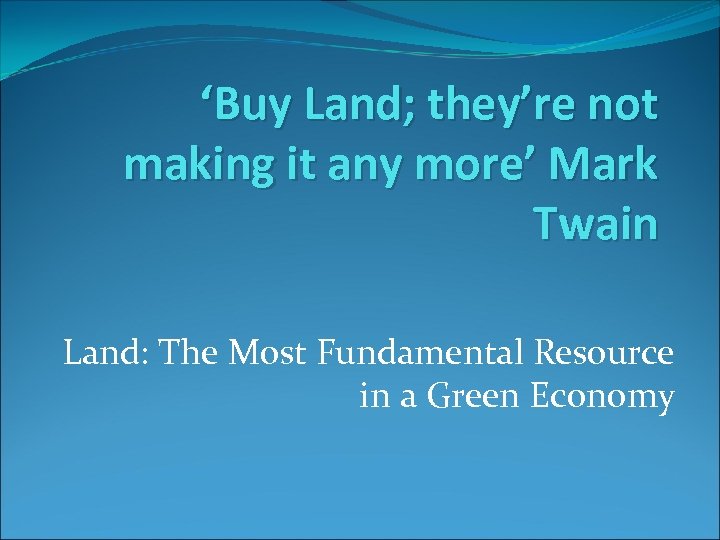 ‘Buy Land; they’re not making it any more’ Mark Twain

Land: The Most Fundamental Resource in a Green Economy